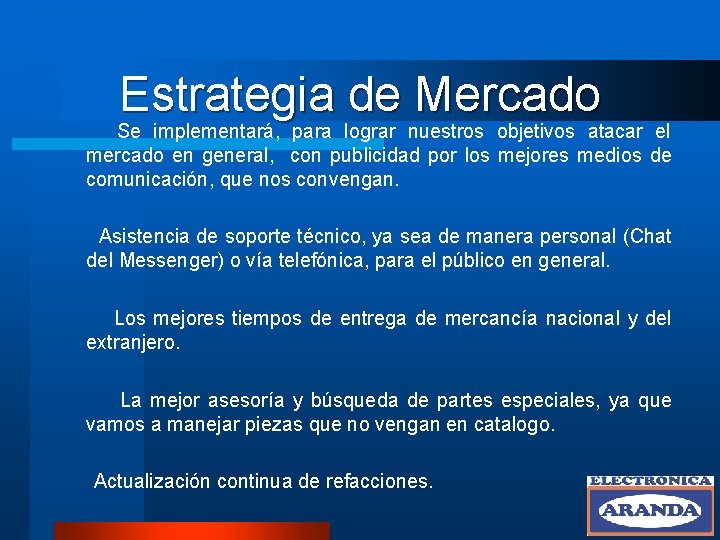 Estrategia de Mercado

Se implementará, para lograr nuestros objetivos atacar el mercado en general, con publicidad por los mejores medios de comunicación, que nos convengan.

Asistencia de soporte técnico, ya sea de manera personal (Chat del Messenger) o vía telefónica, para el público en general.

Los mejores tiempos de entrega de mercancía nacional y del extranjero.

La mejor asesoría y búsqueda de partes especiales, ya que vamos a manejar piezas que no vengan en catalogo.

Actualización continua de refacciones.

ELECTRONICA
ARANDA